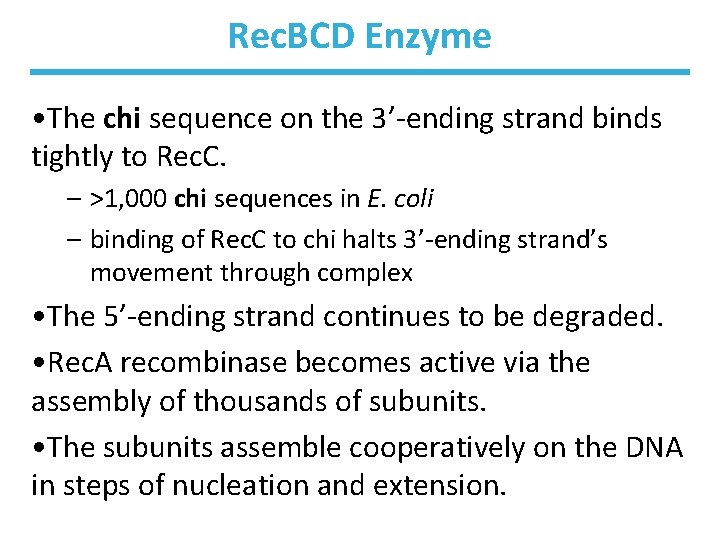 RecBCD Enzyme

•The chi sequence on the 3’-ending strand binds tightly to RecC.

– >1,000 chi sequences in E. coli

– binding of RecC to chi halts 3’-ending strand’s movement through complex

•The 5’-ending strand continues to be degraded.

•RecA recombinase becomes active via the assembly of thousands of subunits.

•The subunits assemble cooperatively on the DNA in steps of nucleation and extension.